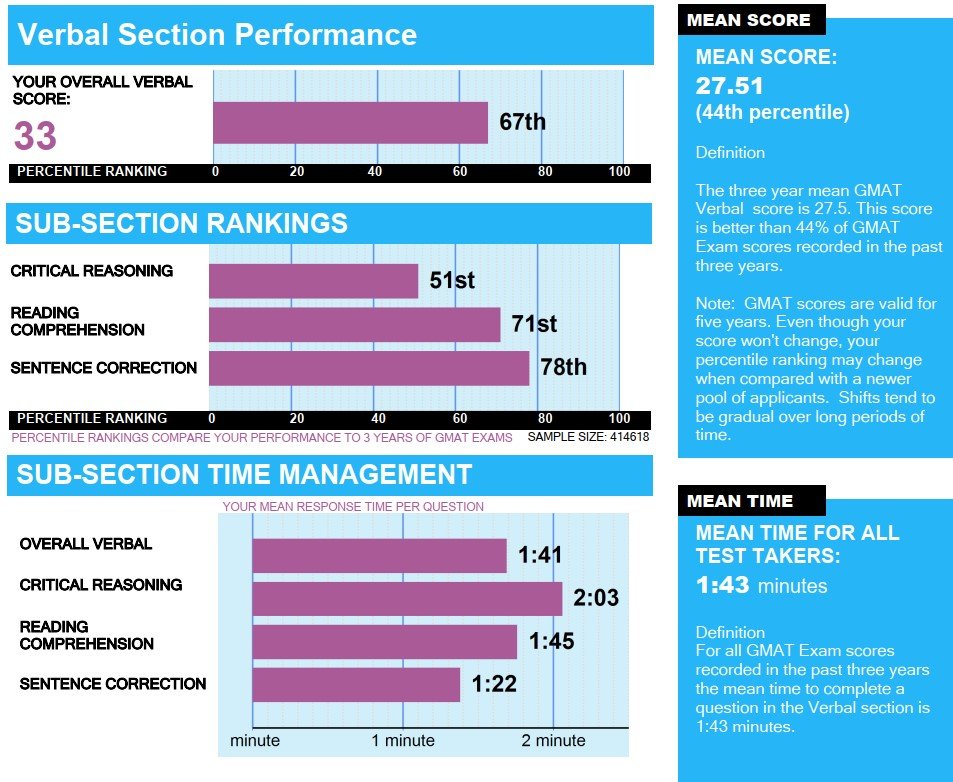 Verbal Section Performance

YOUR OVERALL VERBAL SCORE:

33

67th

PERCENTILE RANKING 0 20 40 60 80 100

SUB-SECTION RANKINGS

CRITICAL REASONING 51st

READING COMPREHENSION 71st

SENTENCE CORRECTION 78th

PERCENTILE RANKING 0 20 40 60 80 100

PERCENTILE RANKINGS COMPARE YOUR PERFORMANCE TO 3 YEARS OF GMAT EXAMS SAMPLE SIZE: 414618

SUB-SECTION TIME MANAGEMENT

YOUR MEAN RESPONSE TIME PER QUESTION

OVERALL VERBAL 1:41

CRITICAL REASONING 2:03

READING COMPREHENSION 1:45

SENTENCE CORRECTION 1:22

minute 1 minute 2 minute

MEAN SCORE

MEAN SCORE:
27.51
(44th percentile)

Definition

The three year mean GMAT Verbal score is 27.5. This score is better than 44% of GMAT Exam scores recorded in the past three years.

Note: GMAT scores are valid for five years. Even though your score won't change, your percentile ranking may change when compared with a newer pool of applicants. Shifts tend to be gradual over long periods of time.

MEAN TIME

MEAN TIME FOR ALL TEST TAKERS:
1:43 minutes

Definition
For all GMAT Exam scores recorded in the past three years the mean time to complete a question in the Verbal section is 1:43 minutes.